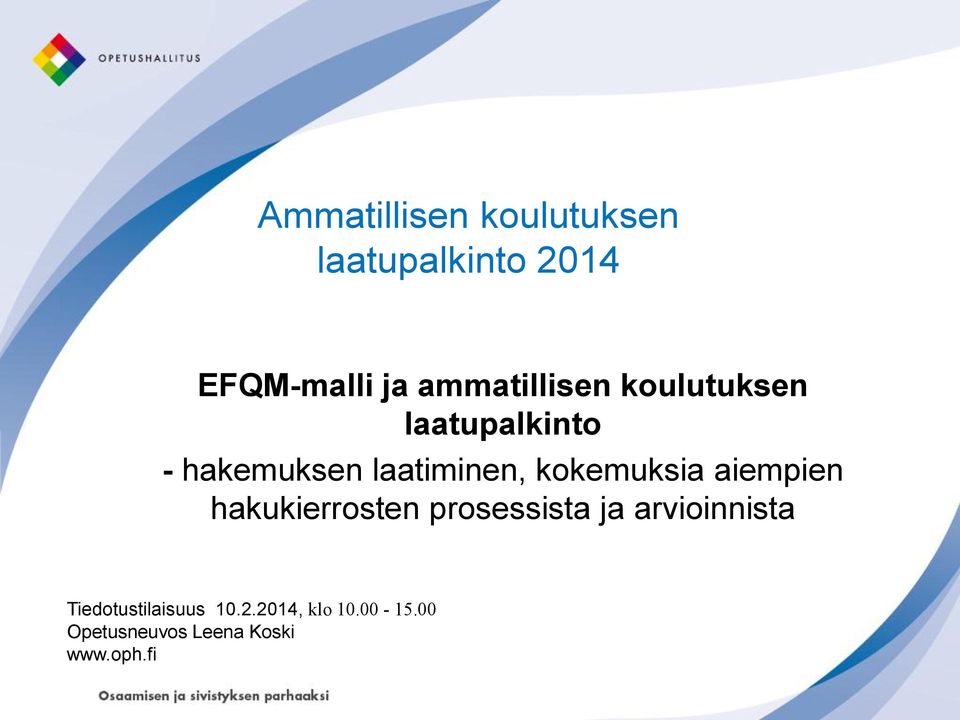 OPETUSHALLITUS

Ammatillisen koulutuksen laatupalkinto 2014

EFQM-malli ja ammatillisen koulutuksen laatupalkinto

- hakemuksen laatiminen, kokemuksia aiempien hakukierrosten prosessista ja arvioinnista

Tiedotustilaisuus 10.2.2014, klo 10.00 - 15.00
Opetusneuvos Leena Koski
www.oph.fi

Osaamisen ja sivistyksen parhaaksi